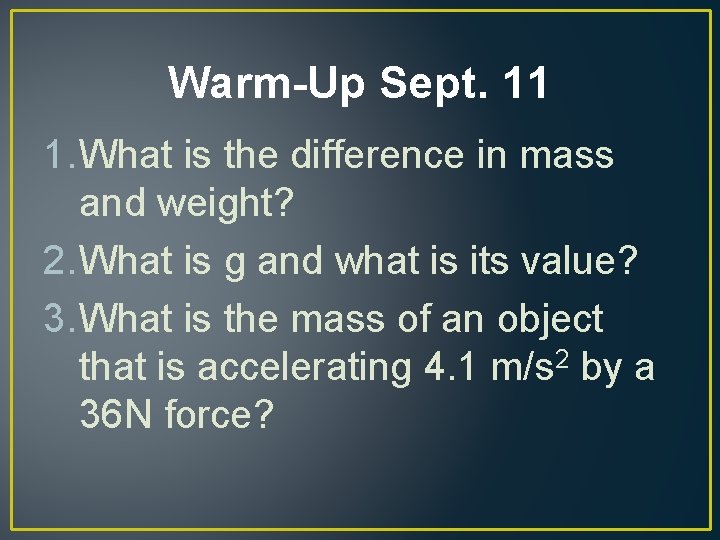 Warm-Up Sept. 11

1. What is the difference in mass and weight?

2. What is g and what is its value?

3. What is the mass of an object that is accelerating 4.1 m/s$^2$ by a 36N force?